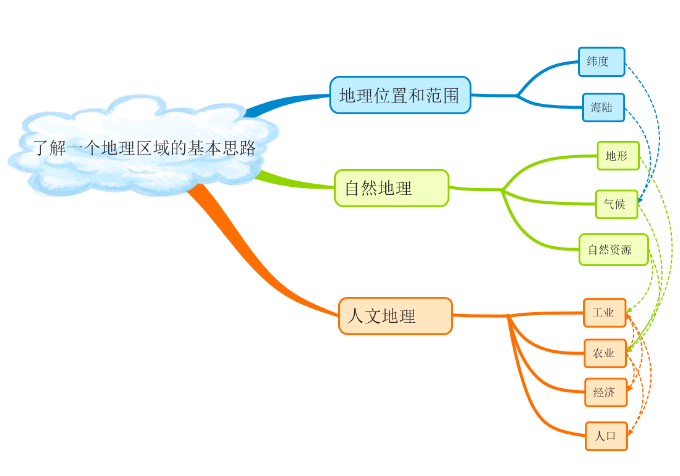 了解一个地理区域的基本思路

地理位置和范围

纬度

海陆

自然地理

地形

气候

自然资源

人文地理

工业

农业

经济

人口